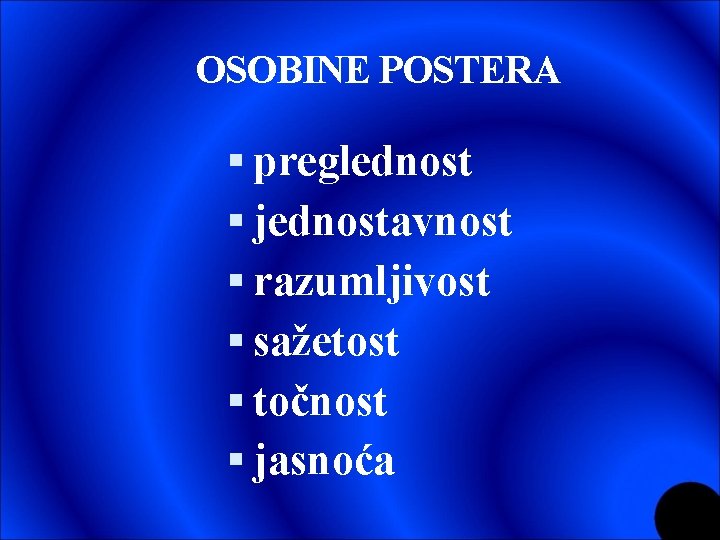 OSOBINE POSTERA

▪ preglednost
▪ jednostavnost
▪ razumljivost
▪ sažetost
▪ točnost
▪ jasnoća